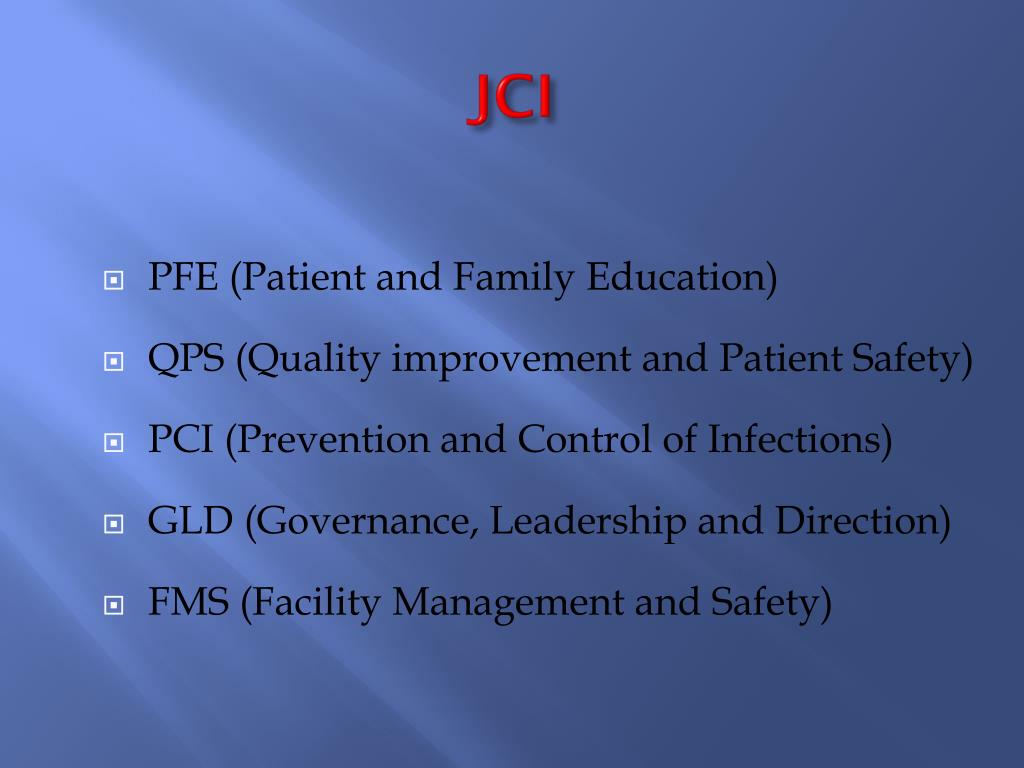 JCI

PFE (Patient and Family Education)

QPS (Quality improvement and Patient Safety)

PCI (Prevention and Control of Infections)

GLD (Governance, Leadership and Direction)

FMS (Facility Management and Safety)